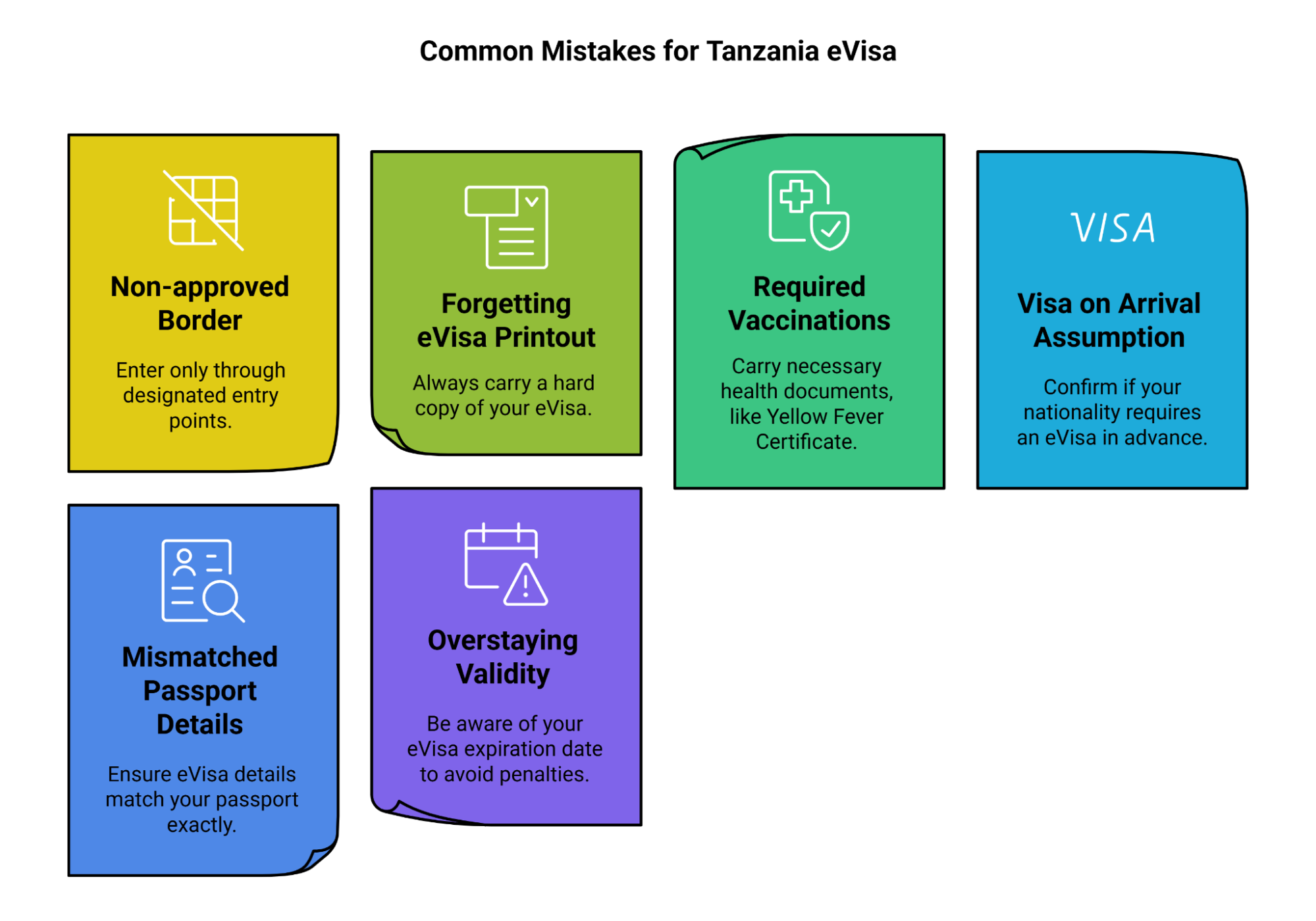 Common Mistakes for Tanzania eVisa

Non-approved Border

Enter only through designated entry points.

Forgetting eVisa Printout

Always carry a hard copy of your eVisa.

Required Vaccinations

Carry necessary health documents, like Yellow Fever Certificate.

VISA

Visa on Arrival Assumption

Confirm if your nationality requires an eVisa in advance.

Mismatched Passport Details

Ensure eVisa details match your passport exactly.

Overstaying Validity

Be aware of your eVisa expiration date to avoid penalties.